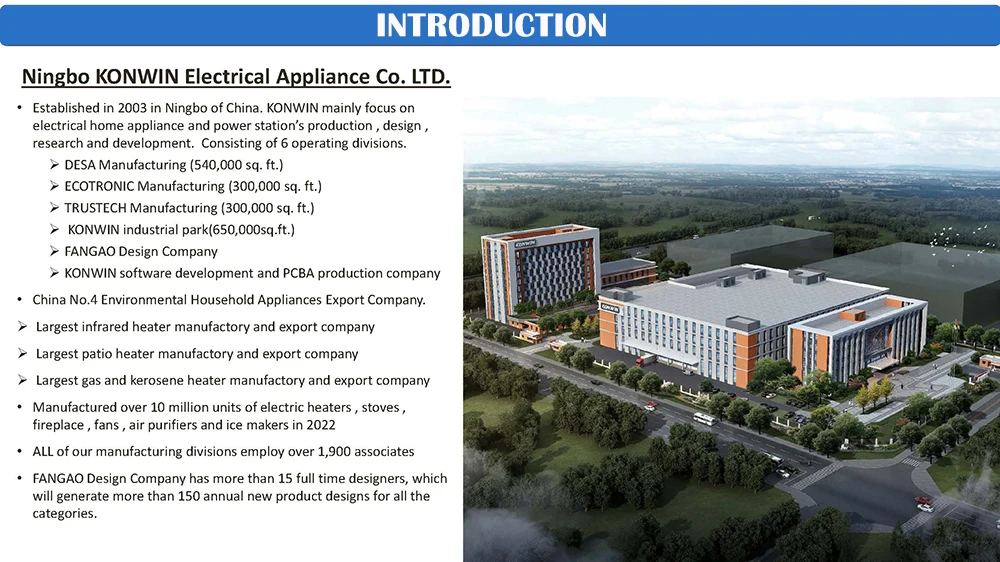 INTRODUCTION

Ningbo KONWIN Electrical Appliance Co. LTD.

• Established in 2003 in Ningbo of China. KONWIN mainly focus on electrical home appliance and power station's production , design , research and development. Consisting of 6 operating divisions.
➢ DESA Manufacturing (540,000 sq. ft.)
➢ ECOTRONIC Manufacturing (300,000 sq. ft.)
➢ TRUSTECH Manufacturing (300,000 sq. ft.)
➢ KONWIN industrial park(650,000sq.ft.)
➢ FANGAO Design Company
➢ KONWIN software development and PCBA production company

• China No.4 Environmental Household Appliances Export Company.

➢ Largest infrared heater manufactory and export company

➢ Largest patio heater manufactory and export company

➢ Largest gas and kerosene heater manufactory and export company

• Manufactured over 10 million units of electric heaters , stoves , fireplace , fans , air purifiers and ice makers in 2022

• ALL of our manufacturing divisions employ over 1,900 associates

• FANGAO Design Company has more than 15 full time designers, which will generate more than 150 annual new product designs for all the categories.

KONWIN

KONWIN